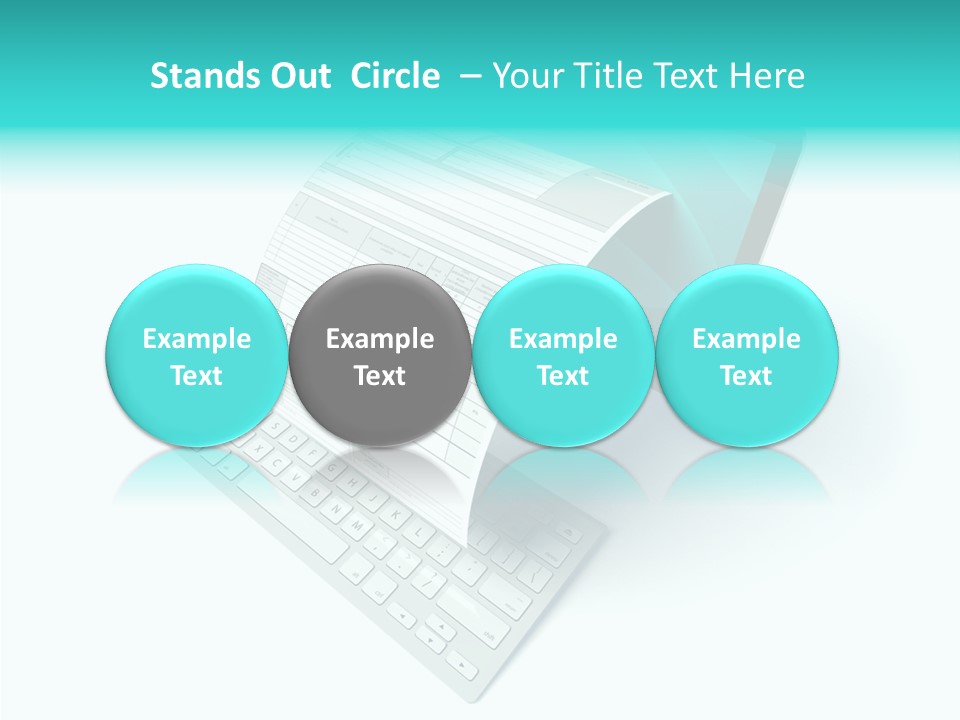 Stands Out Circle – Your Title Text Here

Example Text

Example Text

Example Text

Example Text